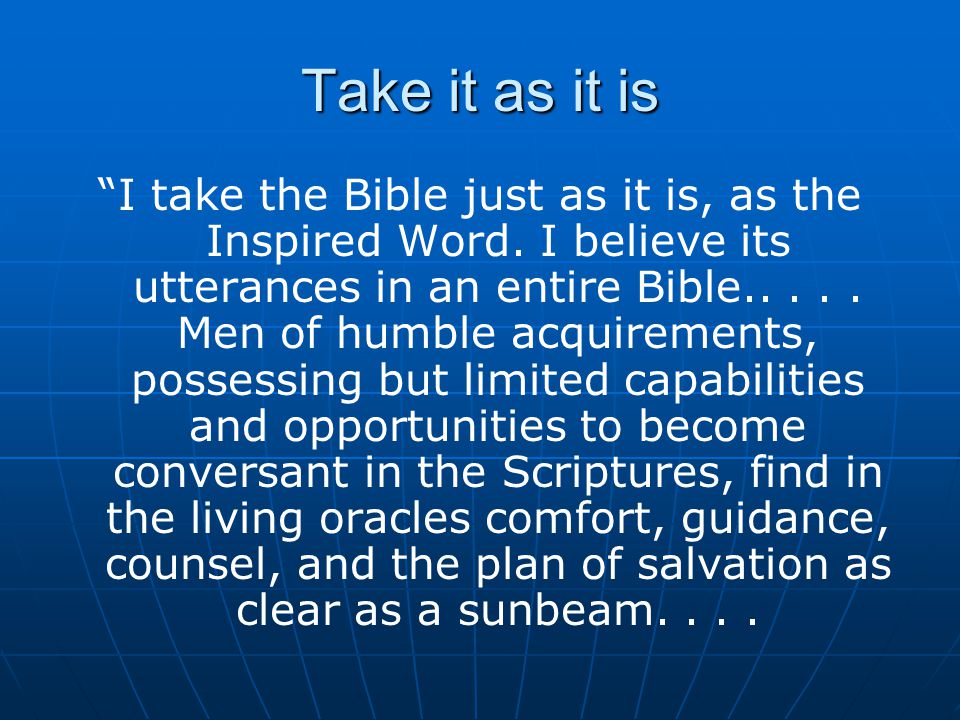 Take it as it is

“I take the Bible just as it is, as the Inspired Word. I believe its utterances in an entire Bible.. . . . Men of humble acquirements, possessing but limited capabilities and opportunities to become conversant in the Scriptures, find in the living oracles comfort, guidance, counsel, and the plan of salvation as clear as a sunbeam. . . .